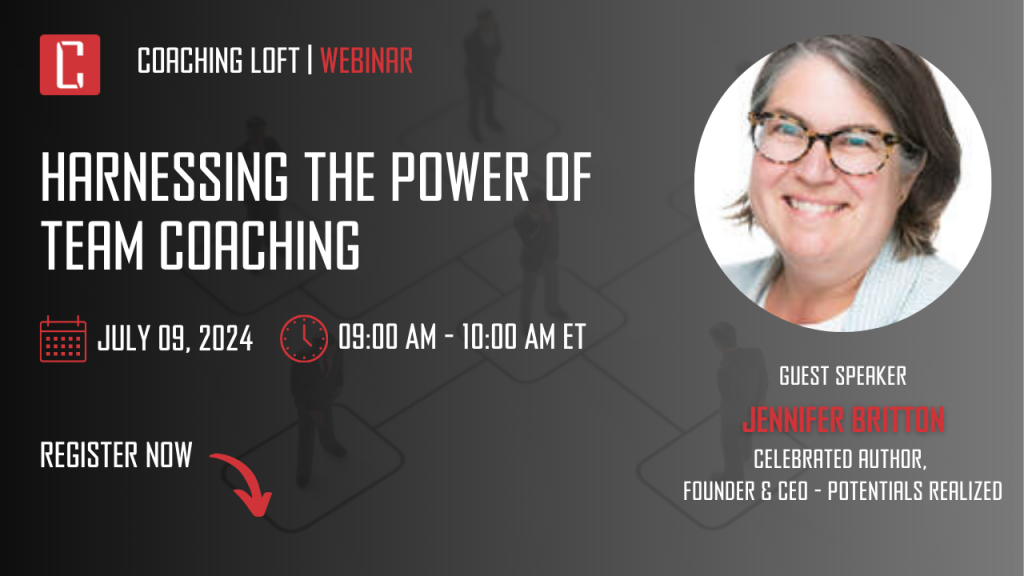 COACHING LOFT | WEBINAR

HARNESSING THE POWER OF TEAM COACHING

JULY 09, 2024

09:00 AM - 10:00 AM ET

REGISTER NOW

GUEST SPEAKER

JENNIFER BRITTON

CELEBRATED AUTHOR, FOUNDER & CEO - POTENTIALS REALIZED